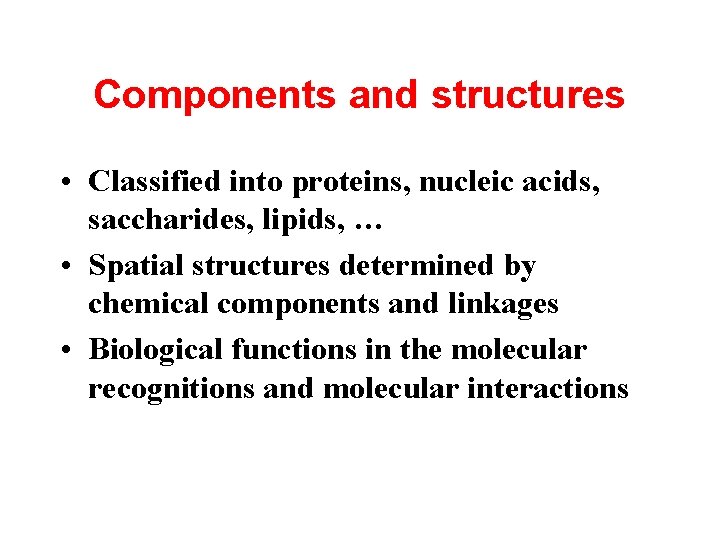 Components and structures

• Classified into proteins, nucleic acids, saccharides, lipids, …

• Spatial structures determined by chemical components and linkages

• Biological functions in the molecular recognitions and molecular interactions